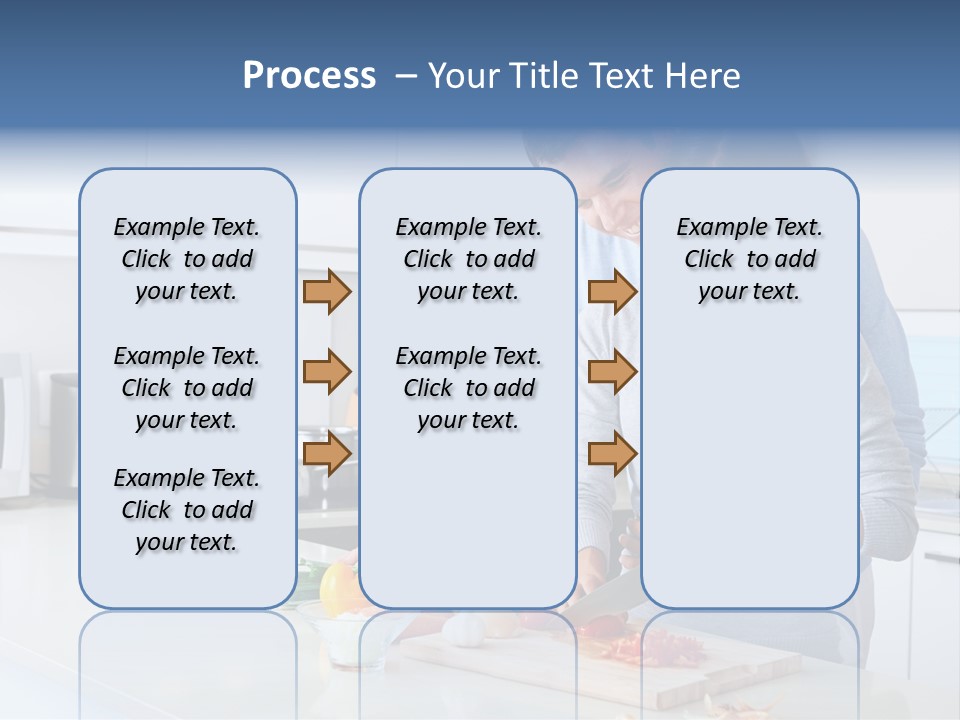 Process – Your Title Text Here

Example Text. Click to add your text.

Example Text. Click to add your text.

Example Text. Click to add your text.

Example Text. Click to add your text.

Example Text. Click to add your text.

Example Text. Click to add your text.